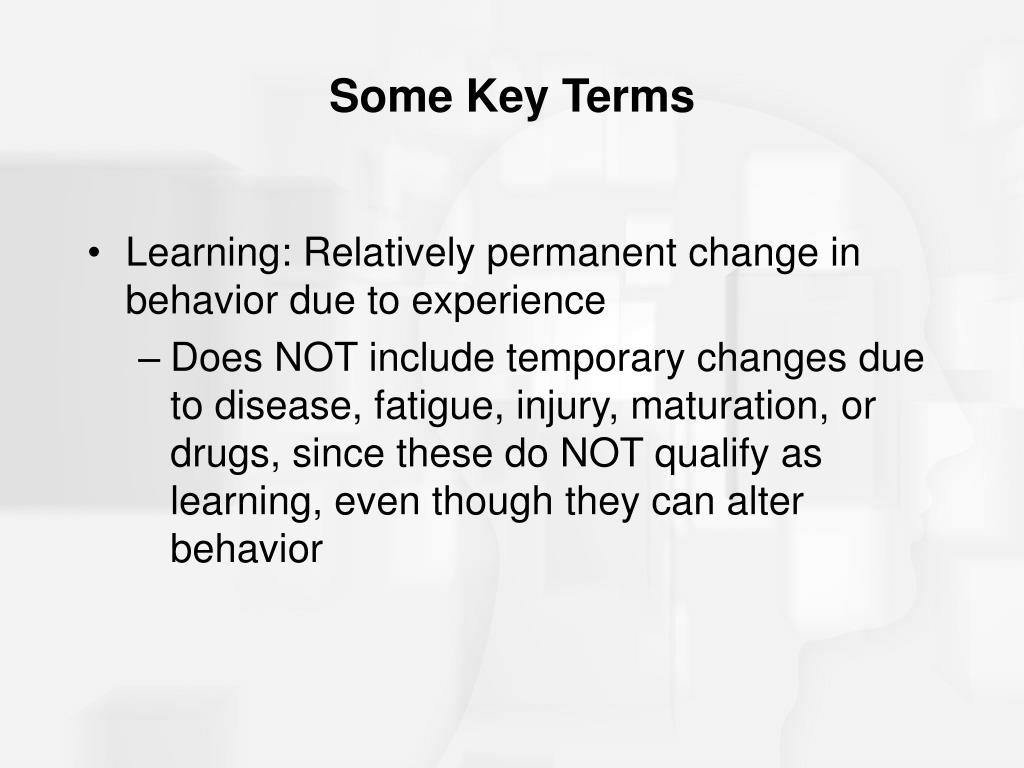 Some Key Terms

• Learning: Relatively permanent change in behavior due to experience
– Does NOT include temporary changes due to disease, fatigue, injury, maturation, or drugs, since these do NOT qualify as learning, even though they can alter behavior